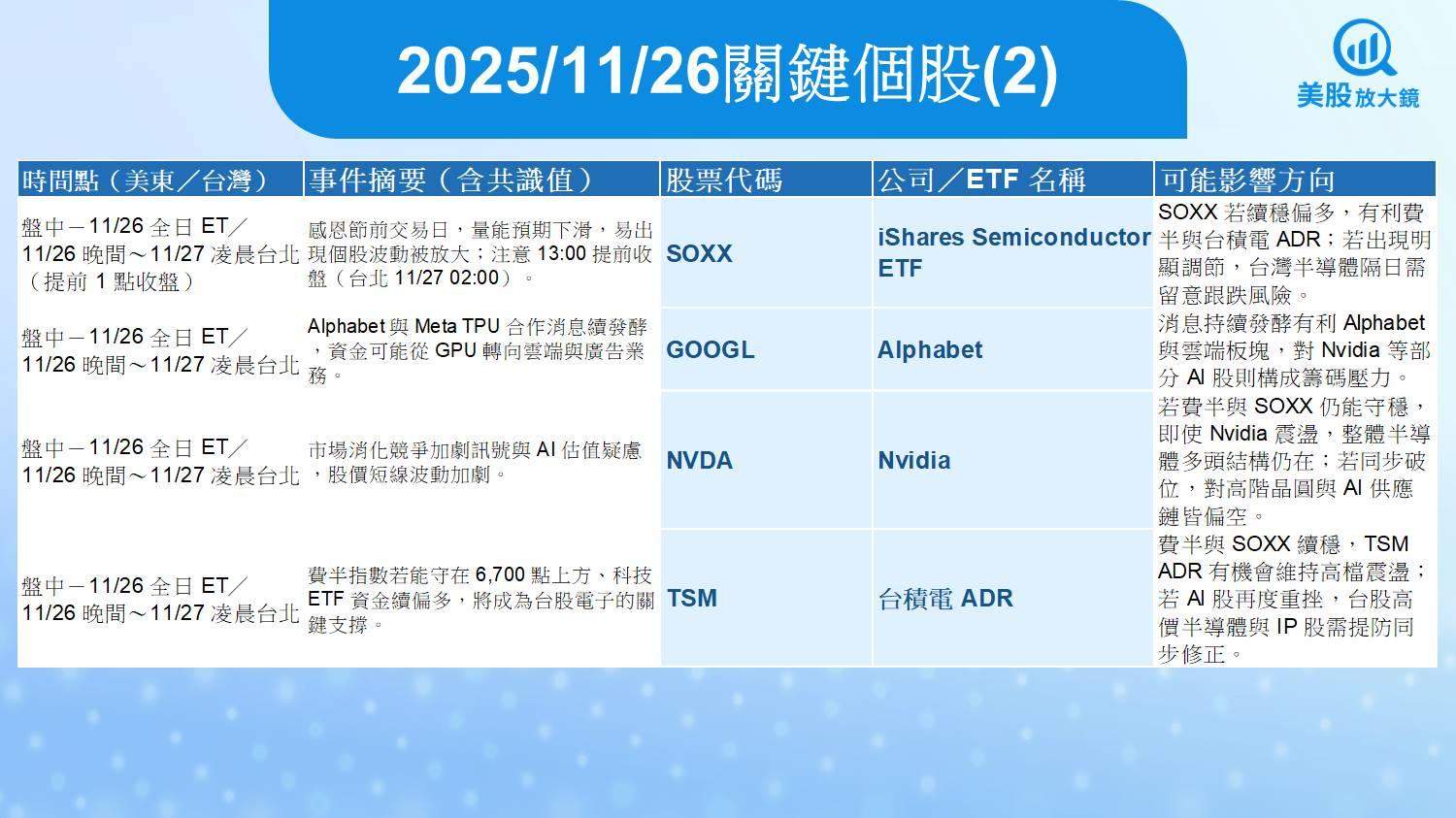 2025/11/26關鍵個股(2)

美股放大鏡

| 時間點（美東／台灣） | 事件摘要（含共識值） | 股票代碼 | 公司／ETF 名稱 | 可能影響方向 |
|---|---|---|---|---|
| 盤中－11/26 全日 ET／11/26 晚間～11/27 凌晨台北（提前 1 點收盤） | 感恩節前交易日，量能預期下滑，易出現個股波動被放大；注意 13:00 提前收盤（台北 11/27 02:00）。 | SOXX | iShares Semiconductor ETF | SOXX 若續穩偏多，有利費半與台積電 ADR；若出現明顯調節，台灣半導體隔日需留意跟跌風險。 |
| 盤中－11/26 全日 ET／11/26 晚間～11/27 凌晨台北 | Alphabet 與 Meta TPU 合作消息續發酵，資金可能從 GPU 轉向雲端與廣告業務。 | GOOGL | Alphabet | 消息持續發酵有利 Alphabet 與雲端板塊，對 Nvidia 等部分 AI 股則構成籌碼壓力。 |
| 盤中－11/26 全日 ET／11/26 晚間～11/27 凌晨台北 | 市場消化競爭加劇訊號與 AI 估值疑慮，股價短線波動加劇。 | NVDA | Nvidia | 若費半與 SOXX 仍能守穩，即使 Nvidia 震盪，整體半導體多頭結構仍在；若同步破位，對高階晶圓與 AI 供應鏈皆偏空。 |
| 盤中－11/26 全日 ET／11/26 晚間～11/27 凌晨台北 | 費半指數若能守在 6,700 點上方、科技 ETF 資金續偏多，將成為台股電子的關鍵支撐。 | TSM | 台積電 ADR | 費半與 SOXX 續穩，TSM ADR 有機會維持高檔震盪；若 AI 股再度重挫，台股高價半導體與 IP 股需提防同步修正。 |